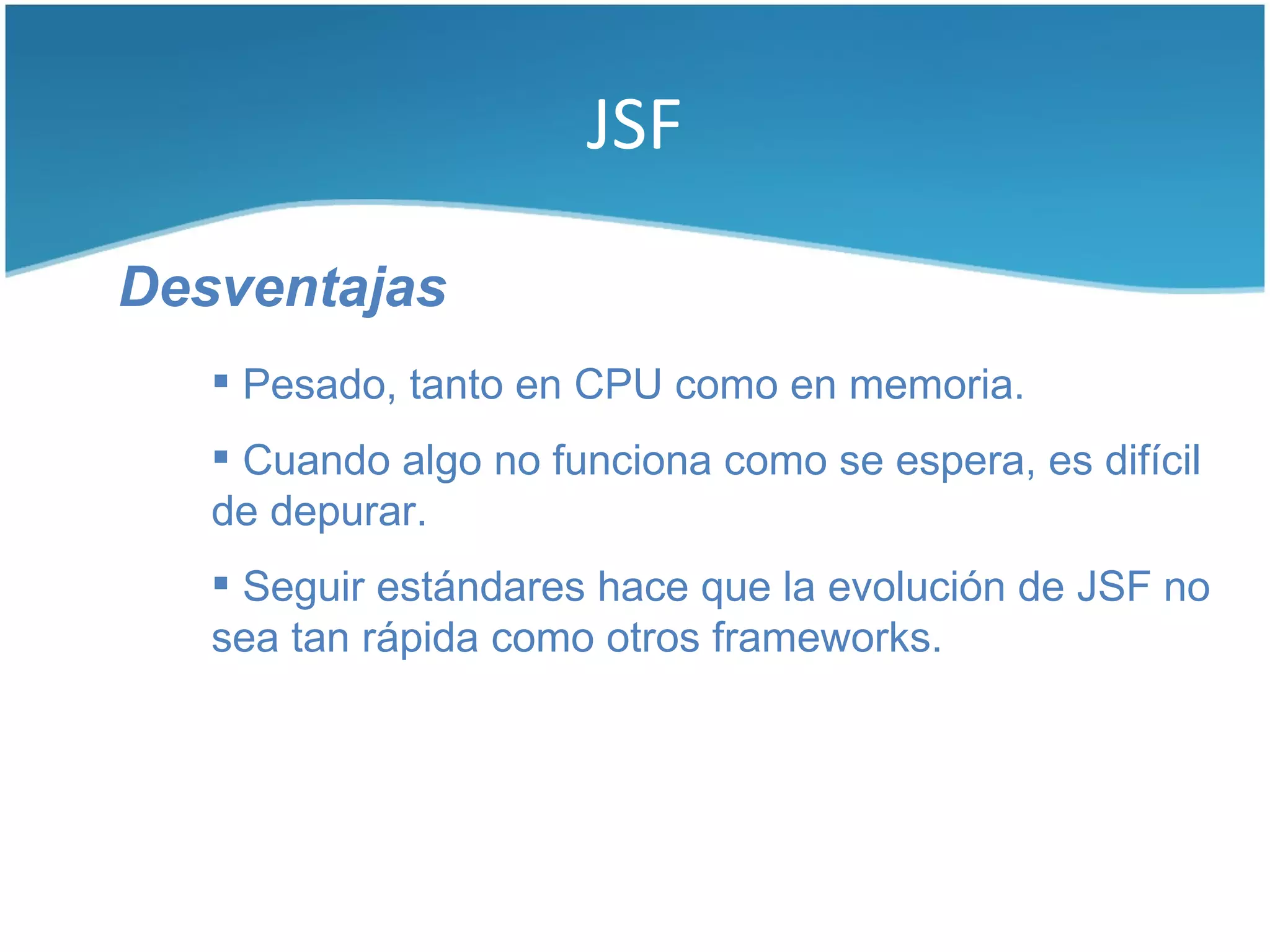 JSF

Desventajas

▪ Pesado, tanto en CPU como en memoria.

▪ Cuando algo no funciona como se espera, es difícil de depurar.

▪ Seguir estándares hace que la evolución de JSF no sea tan rápida como otros frameworks.